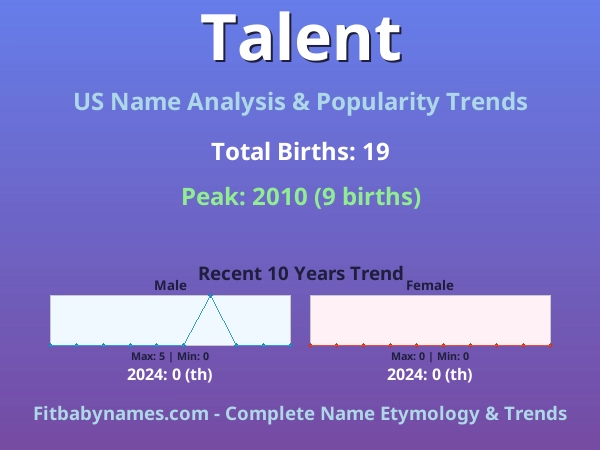 Talent

US Name Analysis & Popularity Trends

Total Births: 19

Peak: 2010 (9 births)

Recent 10 Years Trend

Male

Max: 5 | Min: 0

2024: 0 (th)

Female

Max: 0 | Min: 0

2024: 0 (th)

Fitbabynames.com - Complete Name Etymology & Trends